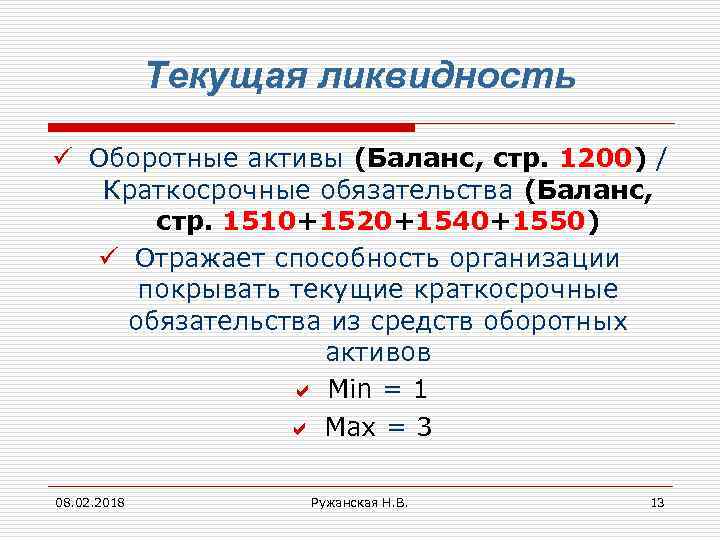 Текущая ликвидность

✓ Оборотные активы (Баланс, стр. 1200) / Краткосрочные обязательства (Баланс, стр. 1510+1520+1540+1550)

✓ Отражает способность организации покрывать текущие краткосрочные обязательства из средств оборотных активов

✔ Min = 1

✔ Max = 3

08.02.2018 Ружанская Н.В. 13